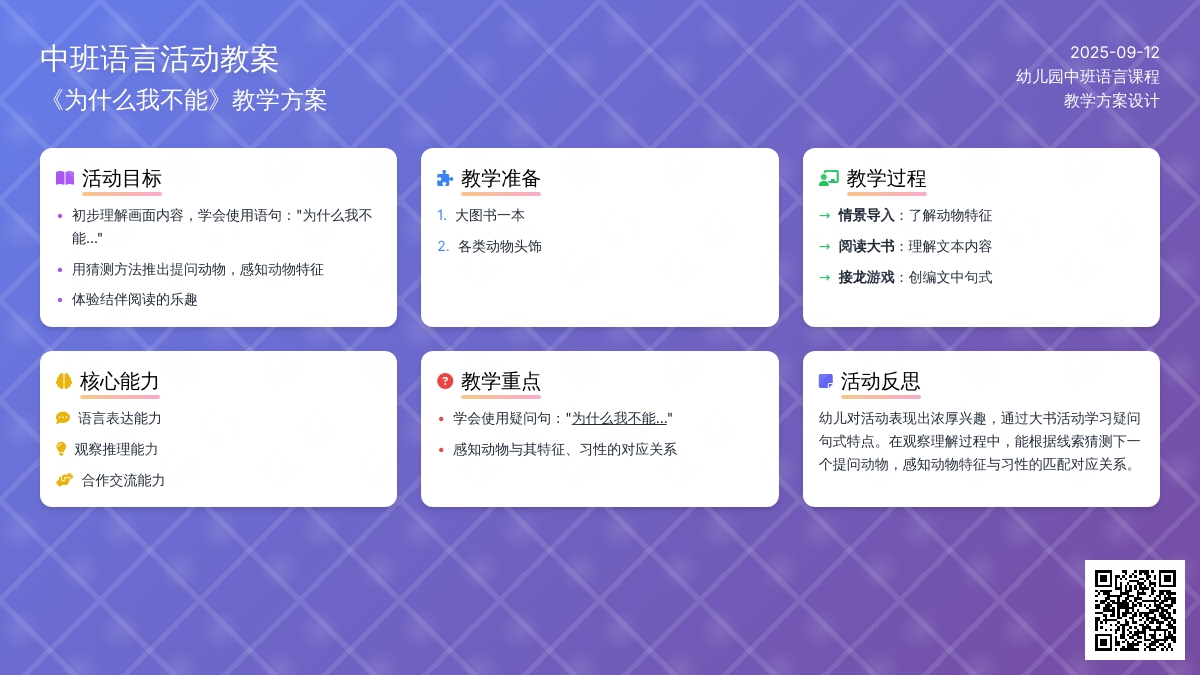 中班语言活动教案
《为什么我不能》教学方案

2025-09-12
幼儿园中班语言课程
教学方案设计

活动目标

- 初步理解画面内容，学会使用语句："为什么我不能..."
- 用猜测方法推出提问动物，感知动物特征
- 体验结伴阅读的乐趣

教学准备

1. 大图书一本
2. 各类动物头饰

教学过程

→ 情景导入：了解动物特征
→ 阅读大书：理解文本内容
→ 接龙游戏：创编文中句式

核心能力

语言表达能力
观察推理能力
合作交流能力

教学重点

- 学会使用疑问句："为什么我不能..."
- 感知动物与其特征、习性的对应关系

活动反思

幼儿对活动表现出浓厚兴趣，通过大书活动学习疑问句式特点。在观察理解过程中，能根据线索猜测下一个提问动物，感知动物特征与习性的匹配对应关系。